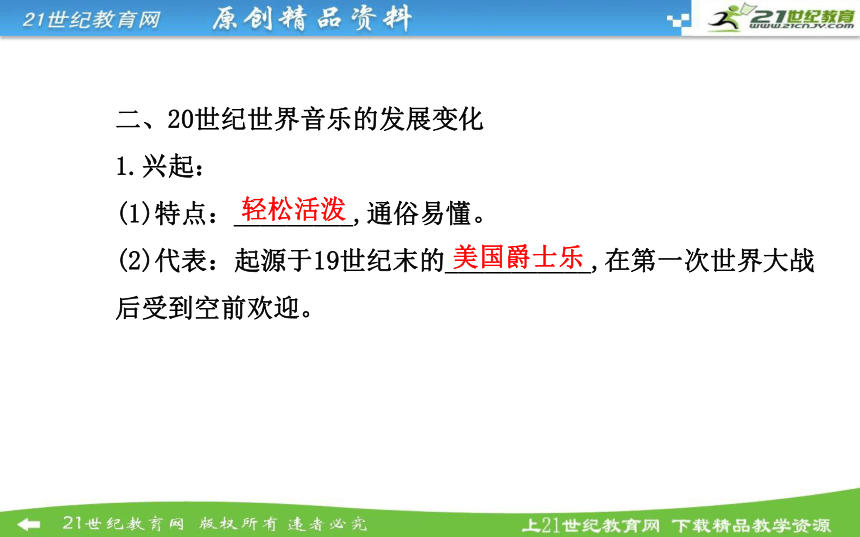 21世纪教育网 原创精品资料 21世纪教育 www.21cnjy.com

二、20世纪世界音乐的发展变化

1.兴起：

(1)特点：轻松活泼，通俗易懂。

(2)代表：起源于19世纪末的美国爵士乐，在第一次世界大战后受到空前欢迎。

21世纪教育网 版权所有 违者必究 上21世纪教育网 下载精品教学资源